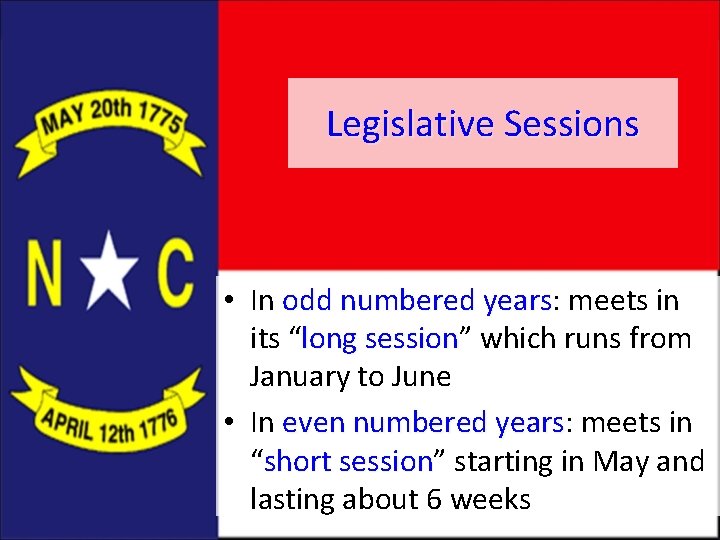 MAY 20th 1775

N C

APRIL 12th 1776

Legislative Sessions

• In odd numbered years: meets in its “long session” which runs from January to June
• In even numbered years: meets in “short session” starting in May and lasting about 6 weeks